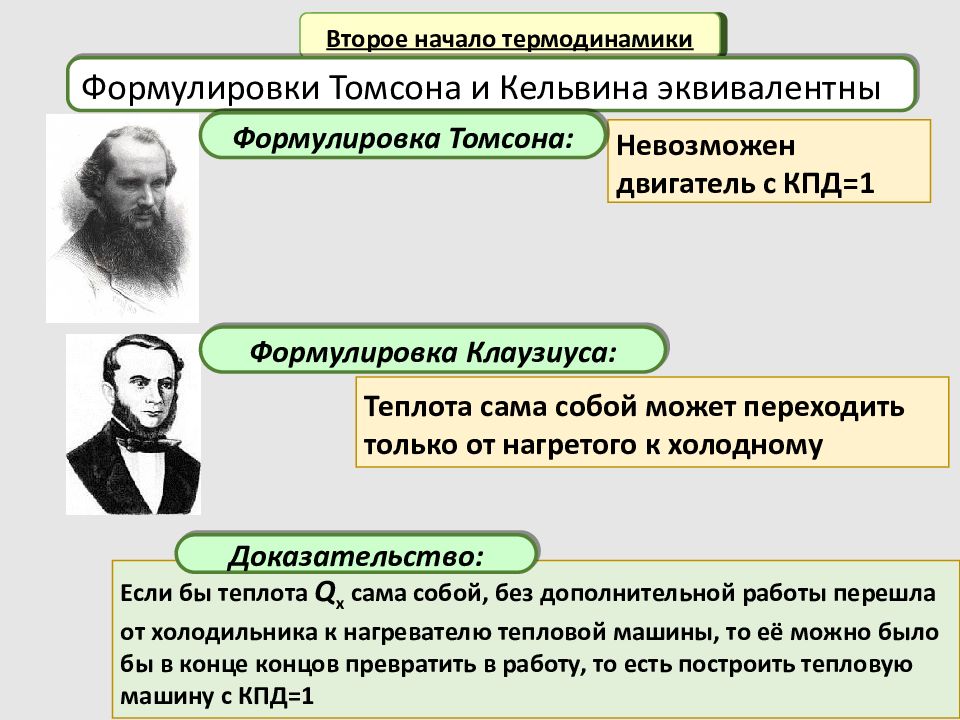 Второе начало термодинамики

Формулировки Томсона и Кельвина эквивалентны

Формулировка Томсона:

Невозможен двигатель с КПД=1

Формулировка Клаузиуса:

Теплота сама собой может переходить только от нагретого к холодному

Доказательство:

Если бы теплота $Q_x$ сама собой, без дополнительной работы перешла от холодильника к нагревателю тепловой машины, то её можно было бы в конце концов превратить в работу, то есть построить тепловую машину с КПД=1